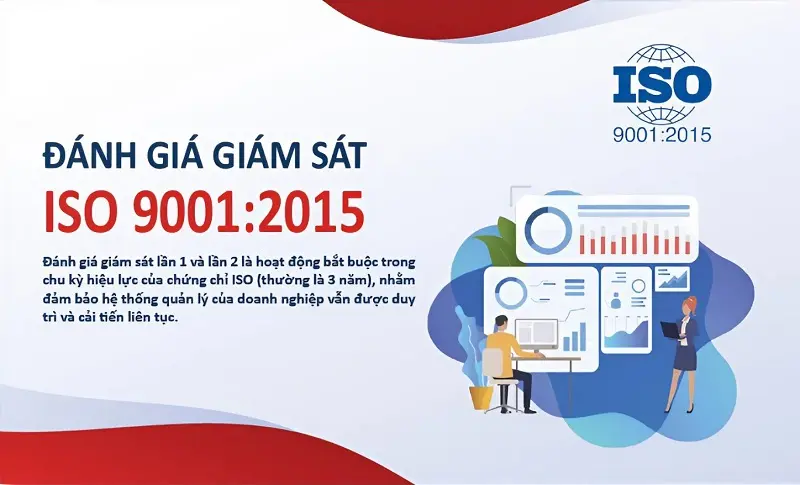 ISO
9001:2015

ĐÁNH GIÁ GIÁM SÁT
ISO 9001:2015

Đánh giá giám sát lần 1 và lần 2 là hoạt động bắt buộc trong chu kỳ hiệu lực của chứng chỉ ISO (thường là 3 năm), nhằm đảm bảo hệ thống quản lý của doanh nghiệp vẫn được duy trì và cải tiến liên tục.